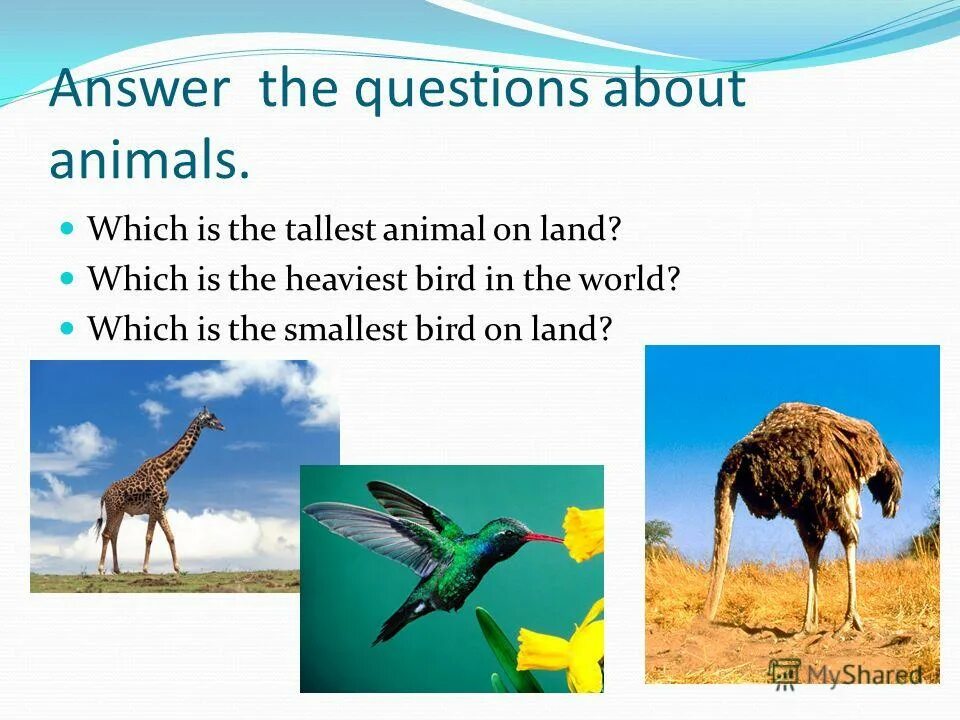 Answer the questions about animals.

Which is the tallest animal on land?
Which is the heaviest bird in the world?
Which is the smallest bird on land?

MyShared